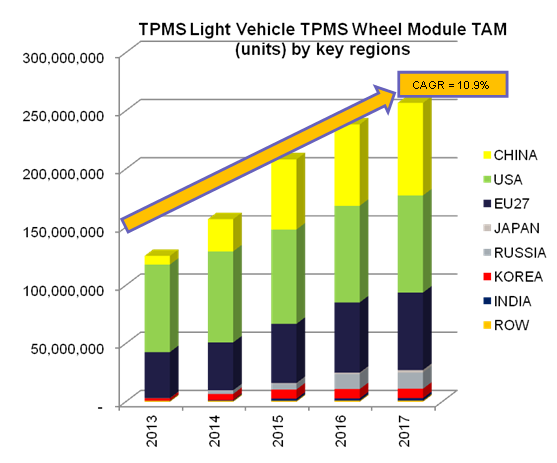 TPMS Light Vehicle TPMS Wheel Module TAM (units) by key regions

CAGR = 10.9%

300,000,000
250,000,000
200,000,000
150,000,000
100,000,000
50,000,000
-

2013
2014
2015
2016
2017

CHINA
USA
EU27
JAPAN
RUSSIA
KOREA
INDIA
ROW